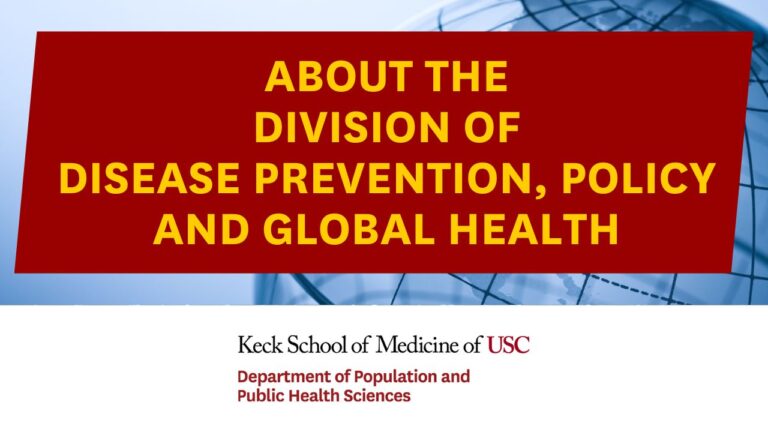 ABOUT THE DIVISION OF DISEASE PREVENTION, POLICY AND GLOBAL HEALTH

Keck School of Medicine of USC

Department of Population and Public Health Sciences